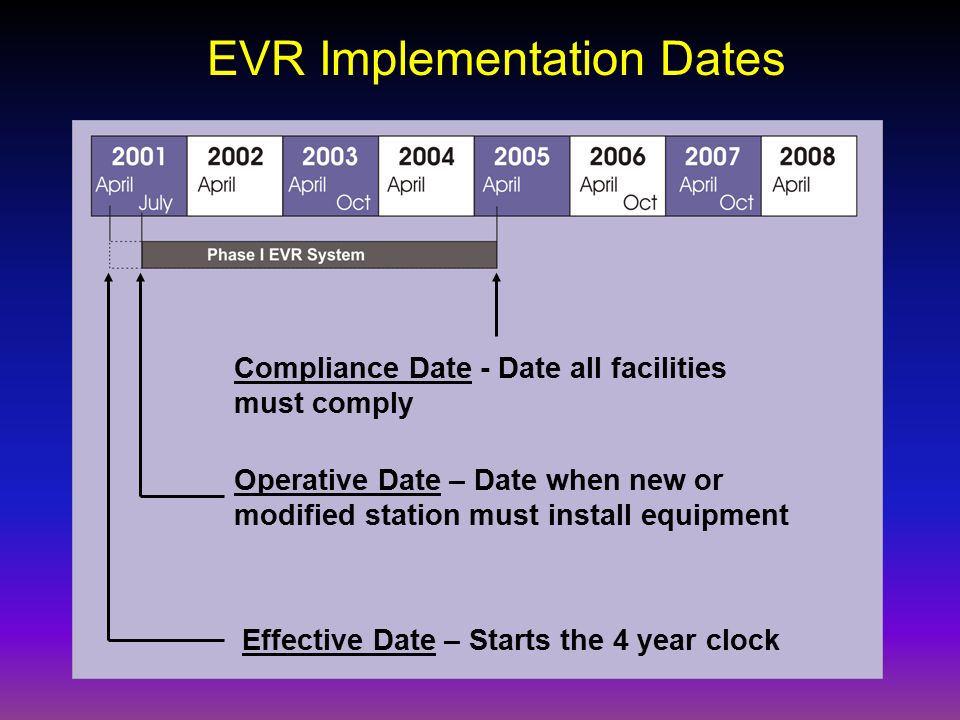 EVR Implementation Dates

| 2001 | 2002 | 2003 | 2004 | 2005 | 2006 | 2007 | 2008 |
|---|---|---|---|---|---|---|---|
| April July | April | April Oct | April | April | April Oct | April Oct | April |

Phase I EVR System

Compliance Date - Date all facilities must comply

Operative Date – Date when new or modified station must install equipment

Effective Date – Starts the 4 year clock